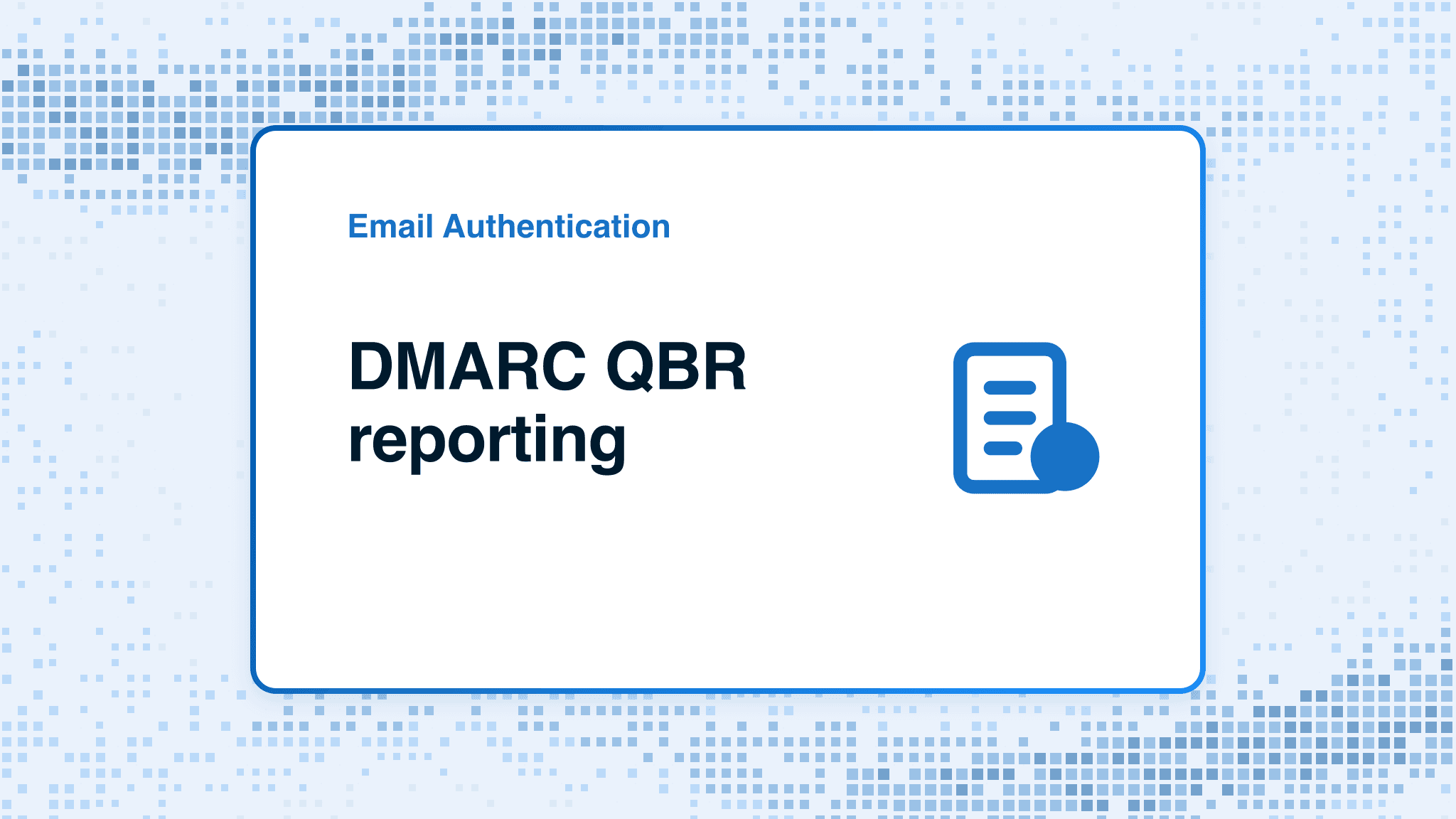 Email Authentication

DMARC QBR reporting